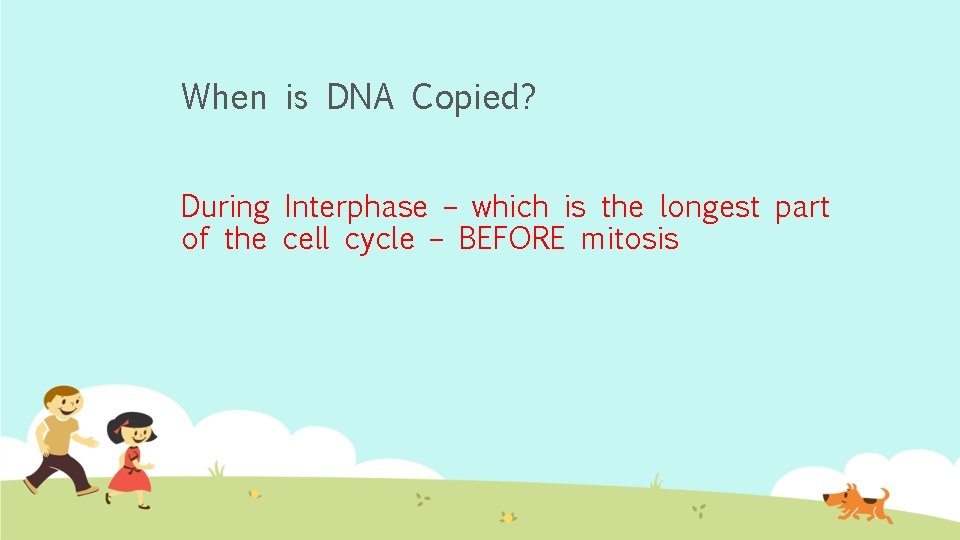 When is DNA Copied?

During Interphase – which is the longest part of the cell cycle – BEFORE mitosis